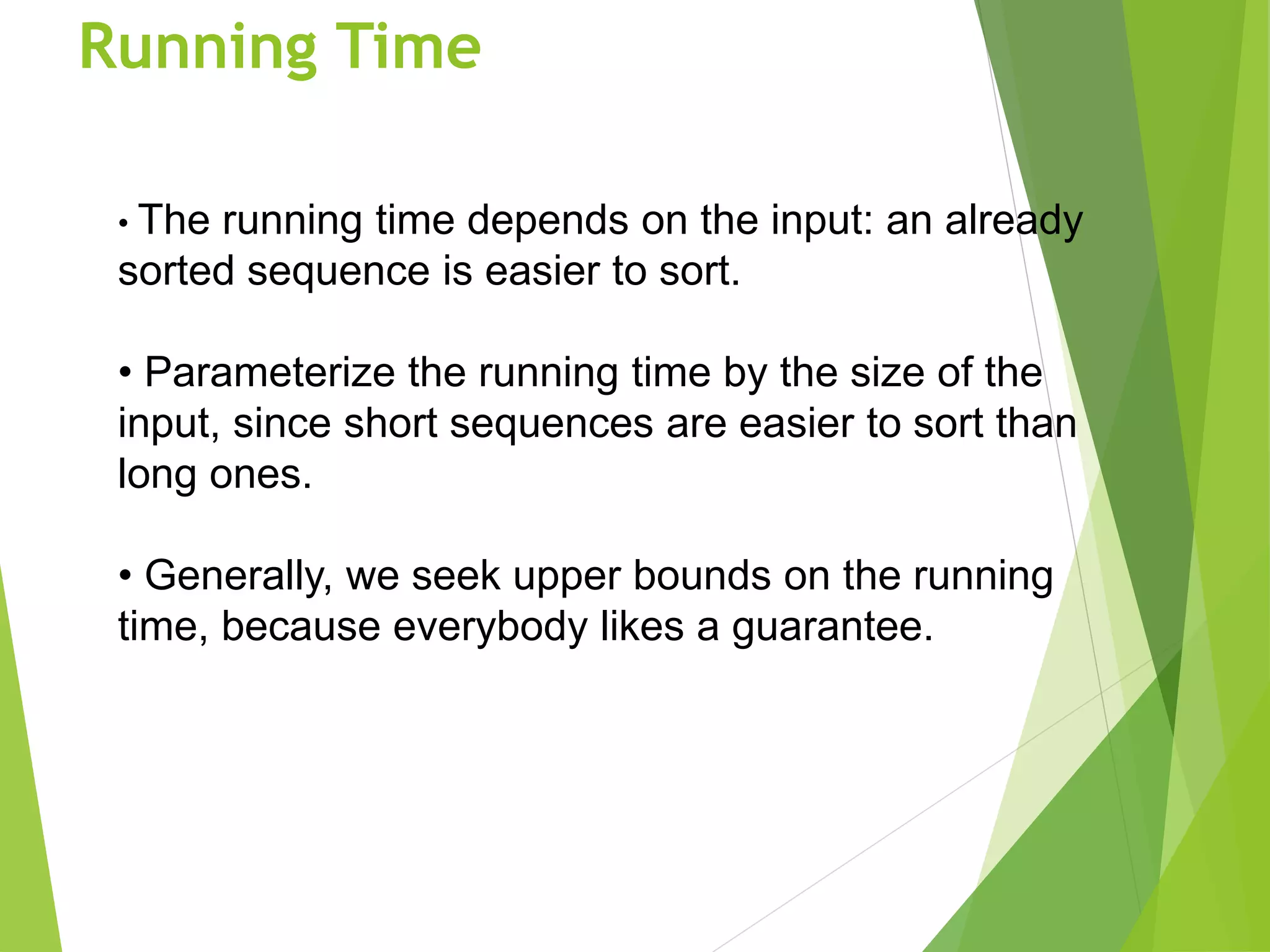 Running Time

• The running time depends on the input: an already sorted sequence is easier to sort.

• Parameterize the running time by the size of the input, since short sequences are easier to sort than long ones.

• Generally, we seek upper bounds on the running time, because everybody likes a guarantee.